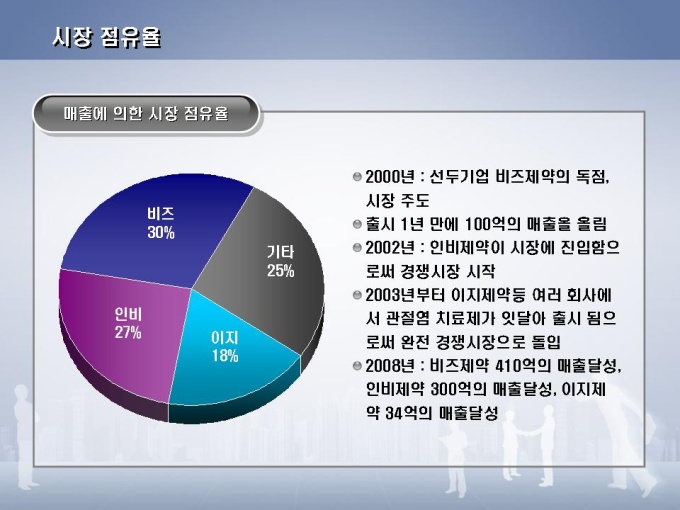 시장 점유율

매출에 의한 시장 점유율

비즈
30%

기타
25%

인비
27%

이지
18%

2000년 : 선두기업 비즈제약의 독점, 시장 주도

출시 1년 만에 100억의 매출을 올림

2002년 : 인비제약이 시장에 진입함으로써 경쟁시장 시작

2003년부터 이지제약등 여러 회사에서 관절염 치료제가 잇달아 출시 됨으로써 완전 경쟁시장으로 돌입

2008년 : 비즈제약 410억의 매출달성, 인비제약 300억의 매출달성, 이지제약 34억의 매출달성